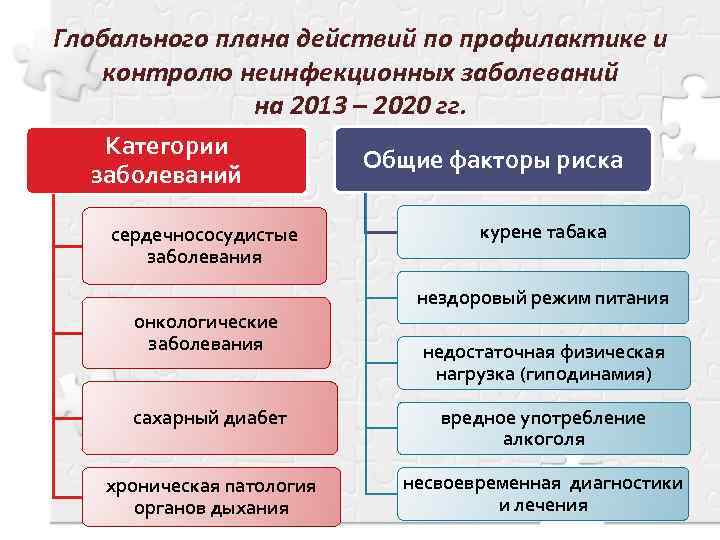 Глобального плана действий по профилактике и контролю неинфекционных заболеваний на 2013 – 2020 гг.

Категории заболеваний

сердечнососудистые заболевания

онкологические заболевания

сахарный диабет

хроническая патология органов дыхания

Общие факторы риска

курене табака

нездоровый режим питания

недостаточная физическая нагрузка (гиподинамия)

вредное употребление алкоголя

несвоевременная диагностики и лечения